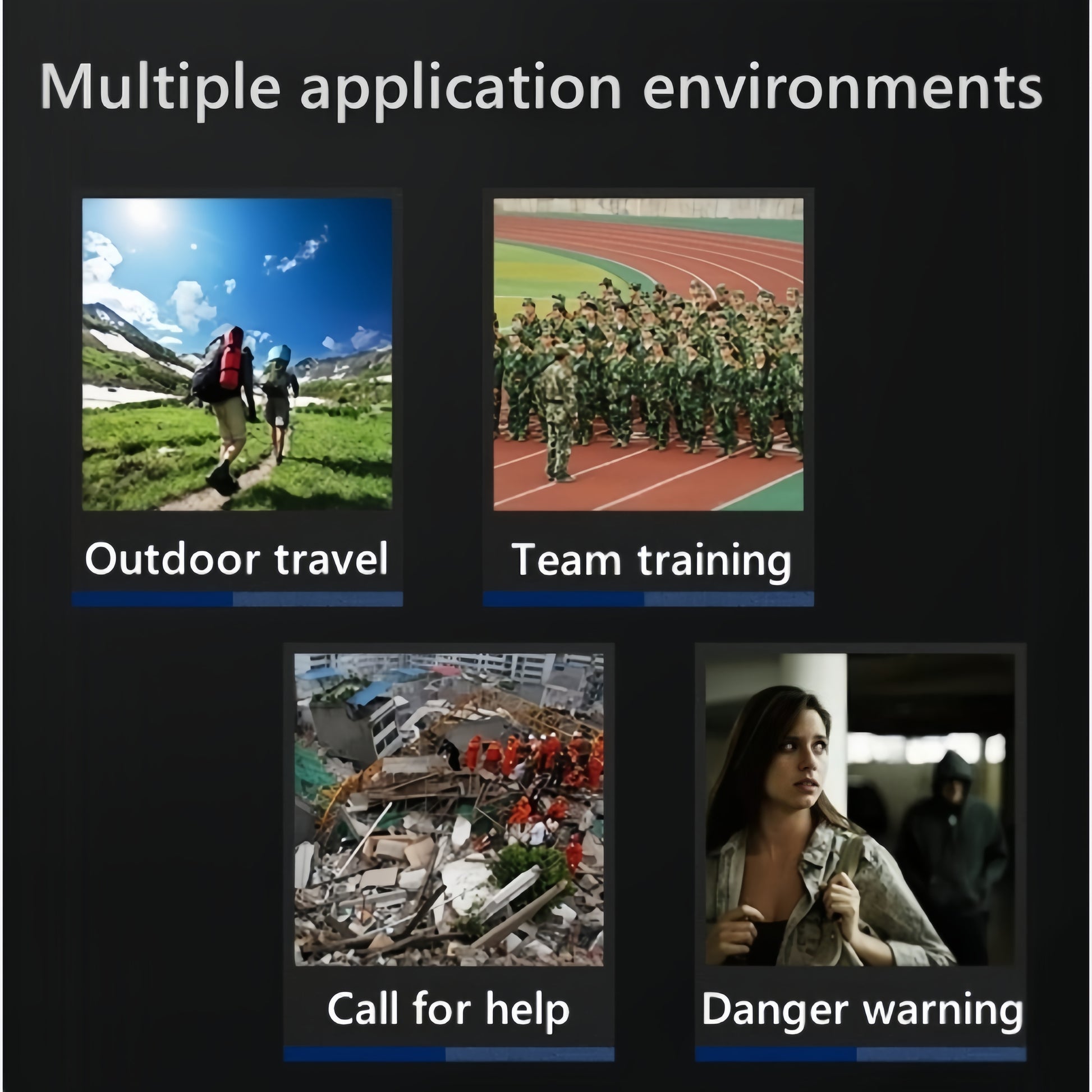 Multiple application environments

Outdoor travel

Team training

Call for help

Danger warning